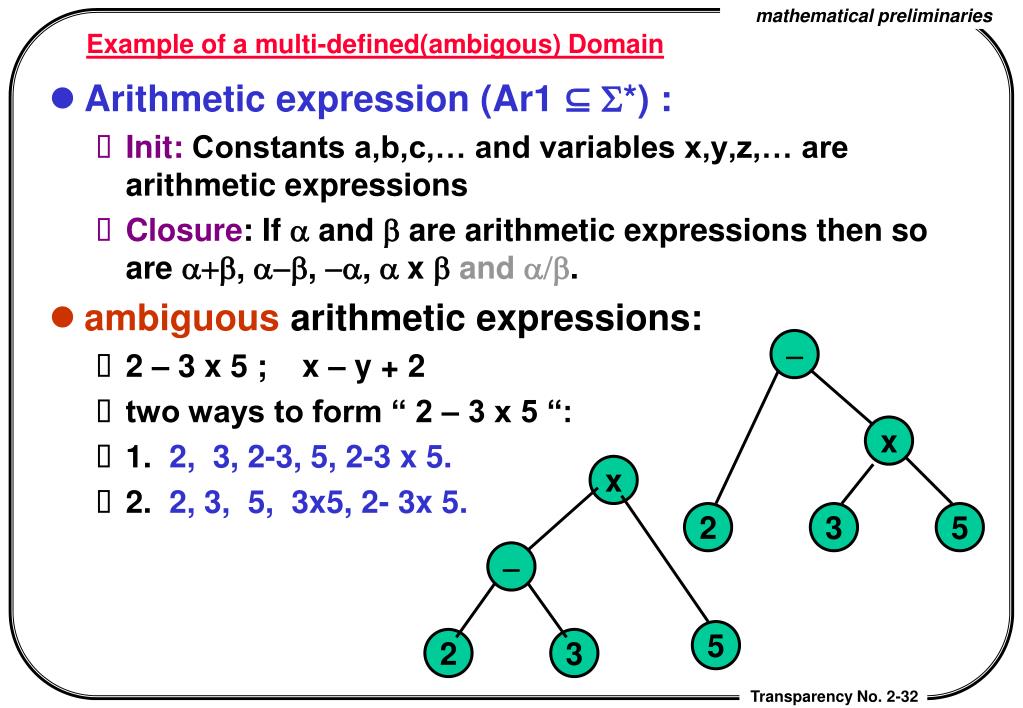 mathematical preliminaries

Example of a multi-defined(ambigous) Domain

● Arithmetic expression (Ar1 $\subseteq \Sigma^*$) :

 Init: Constants a,b,c,… and variables x,y,z,… are arithmetic expressions

 Closure: If $\alpha$ and $\beta$ are arithmetic expressions then so are $\alpha+\beta$, $\alpha-\beta$, $-\alpha$, $\alpha$ x $\beta$ and $\alpha/\beta$.

● ambiguous arithmetic expressions:

 2 – 3 x 5 ;  x – y + 2

 two ways to form “ 2 – 3 x 5 “:

 1. 2, 3, 2-3, 5, 2-3 x 5.

 2. 2, 3, 5, 3x5, 2- 3x 5.

–
x
2
3
5

x
–
2
3
5

Transparency No. 2-32